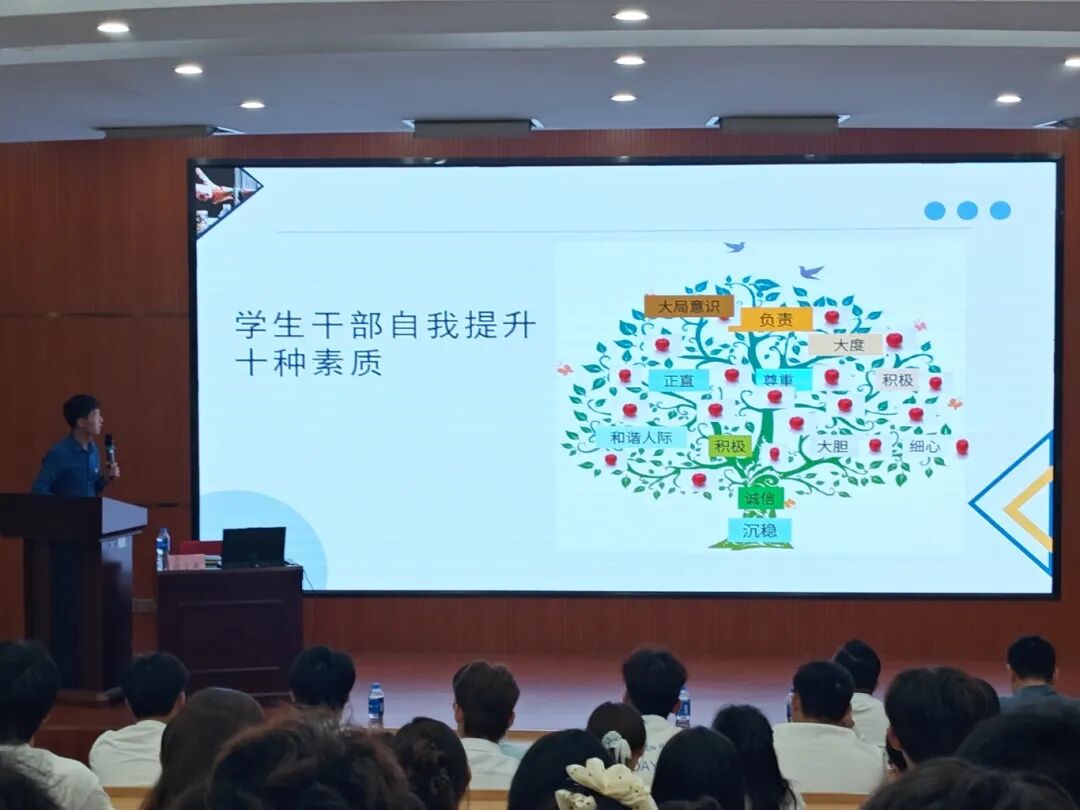 学生干部自我提升十种素质

大局意识
负责
大度
正直
尊重
积极
和谐人际
积极
大胆
细心
诚信
沉稳